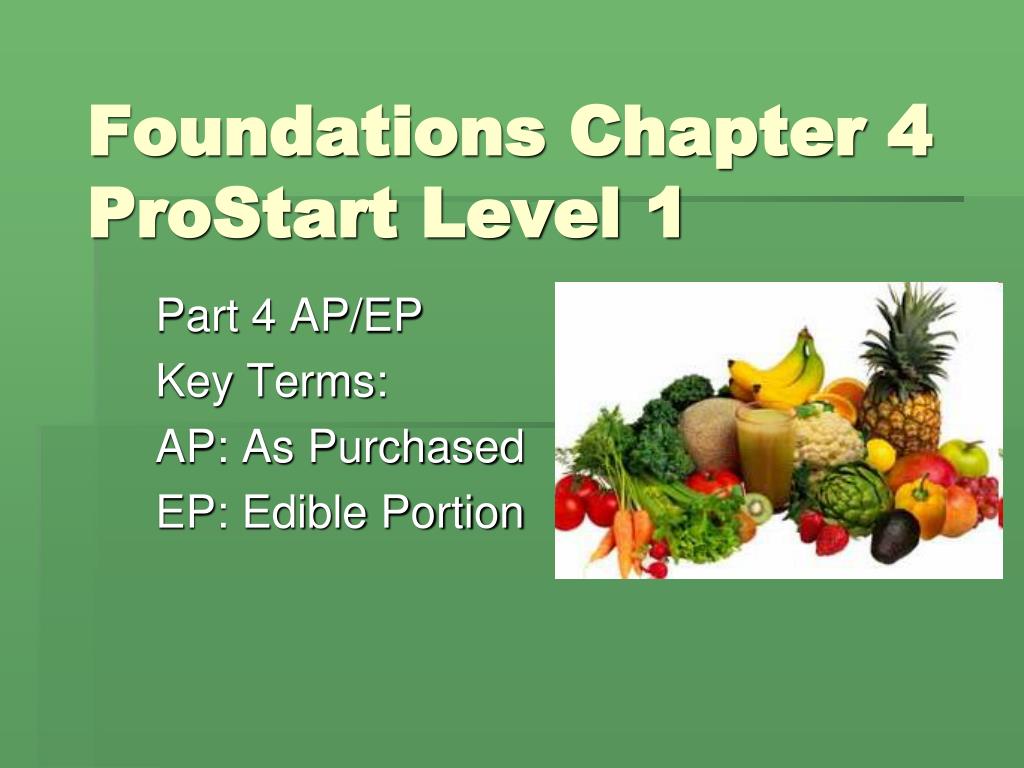 Foundations Chapter 4
ProStart Level 1

Part 4 AP/EP
Key Terms:
AP: As Purchased
EP: Edible Portion